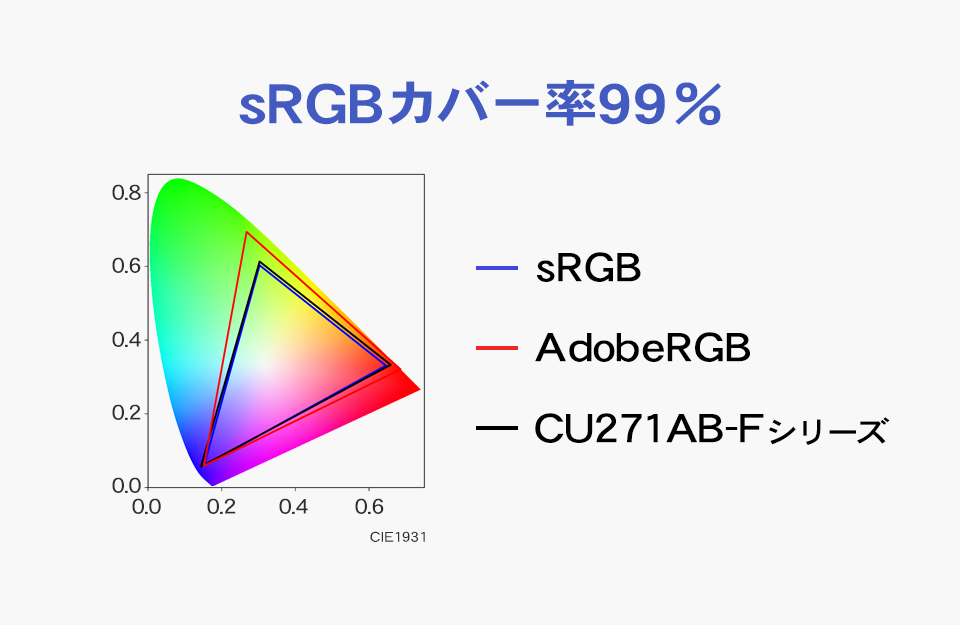 sRGBカバー率99％

0.8
0.6
0.4
0.2
0.0
0.0 0.2 0.4 0.6
CIE1931

sRGB
AdobeRGB
CU271AB-Fシリーズ